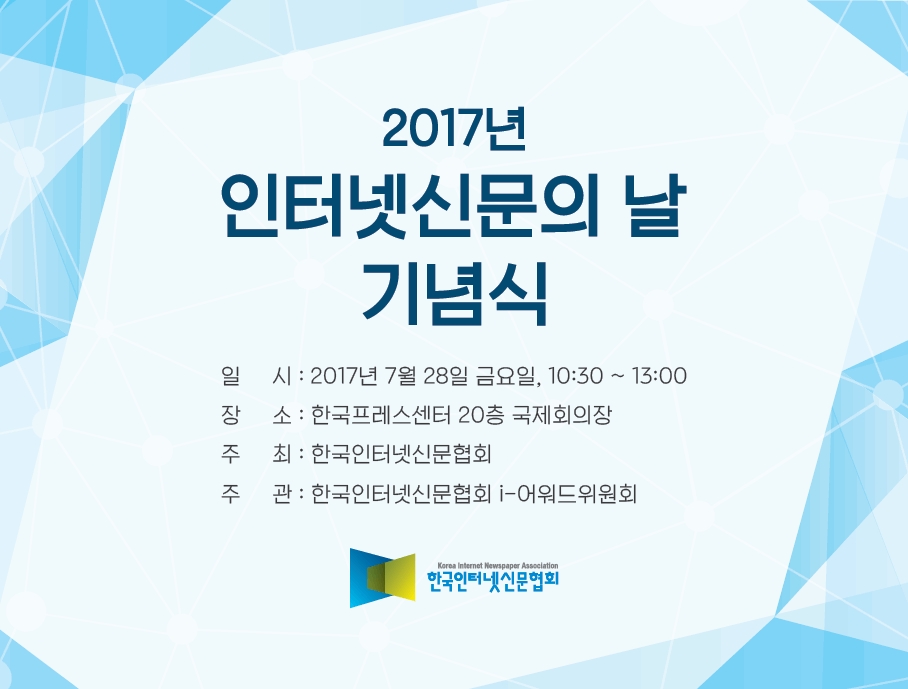 2017년
인터넷신문의 날
기념식

일 시 : 2017년 7월 28일 금요일, 10:30 ~ 13:00
장 소 : 한국프레스센터 20층 국제회의장
주 최 : 한국인터넷신문협회
주 관 : 한국인터넷신문협회 i-어워드위원회

Korea Internet Newspaper Association
한국인터넷신문협회